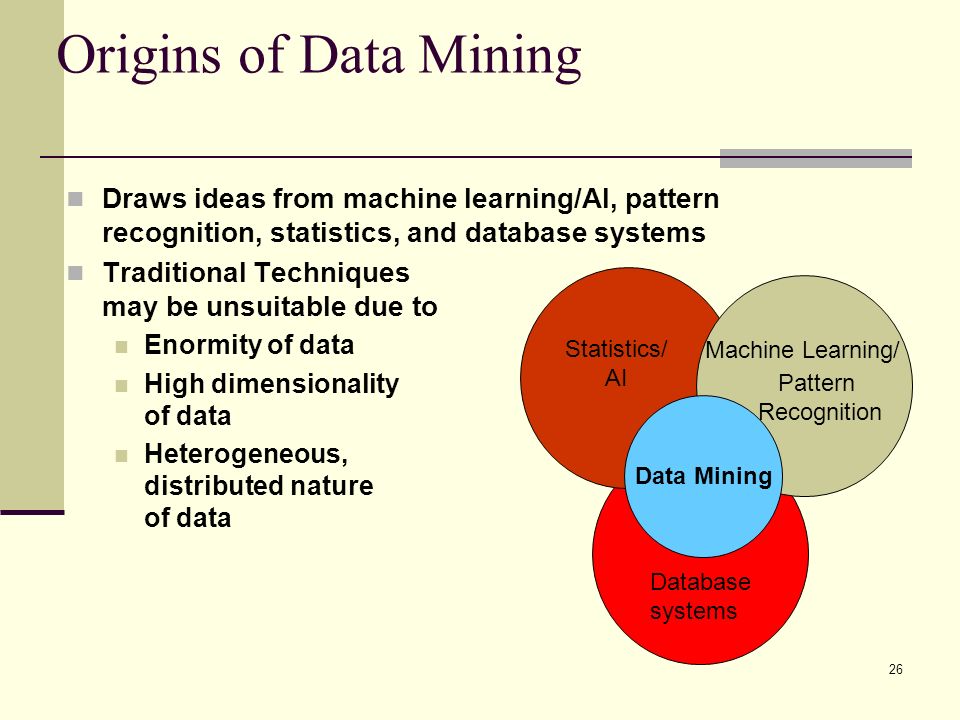 Origins of Data Mining

Draws ideas from machine learning/AI, pattern recognition, statistics, and database systems

Traditional Techniques may be unsuitable due to

Enormity of data

High dimensionality of data

Heterogeneous, distributed nature of data

Statistics/ AI

Machine Learning/ Pattern Recognition

Data Mining

Database systems

26